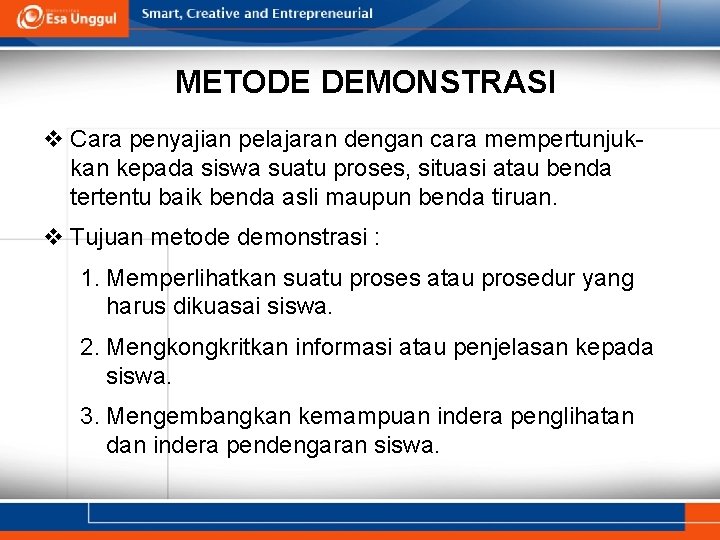 Esa Unggul

Smart, Creative and Entrepreneurial

METODE DEMONSTRASI

❖ Cara penyajian pelajaran dengan cara mempertunjukkan kepada siswa suatu proses, situasi atau benda tertentu baik benda asli maupun benda tiruan.

❖ Tujuan metode demonstrasi :

1. Memperlihatkan suatu proses atau prosedur yang harus dikuasai siswa.

2. Mengkongkritkan informasi atau penjelasan kepada siswa.

3. Mengembangkan kemampuan indera penglihatan dan indera pendengaran siswa.